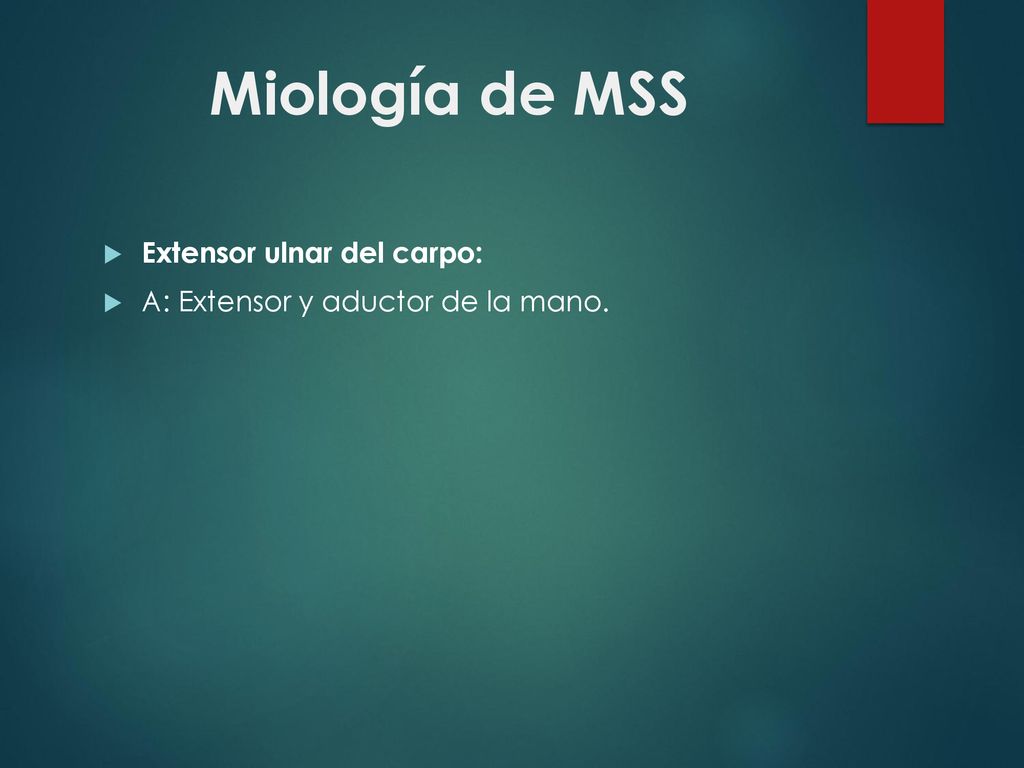 Miología de MSS

Extensor ulnar del carpo:

A: Extensor y aductor de la mano.